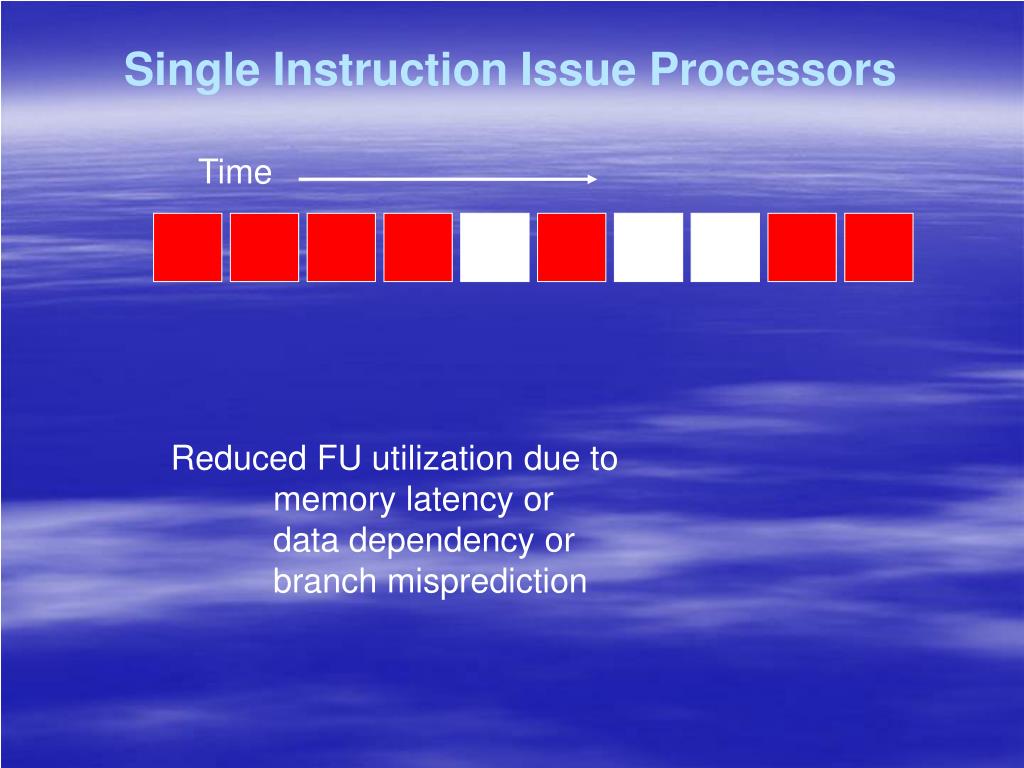 Single Instruction Issue Processors

Time

Reduced FU utilization due to
memory latency or
data dependency or
branch misprediction